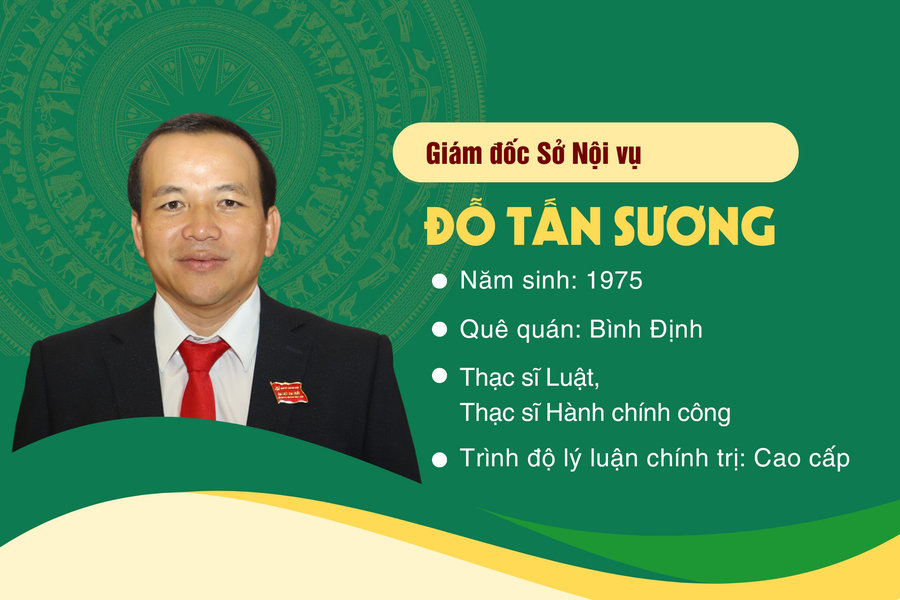 Giám đốc Sở Nội vụ

ĐỖ TẤN SƯƠNG

Năm sinh: 1975

Quê quán: Bình Định

Thạc sĩ Luật,
Thạc sĩ Hành chính công

Trình độ lý luận chính trị: Cao cấp